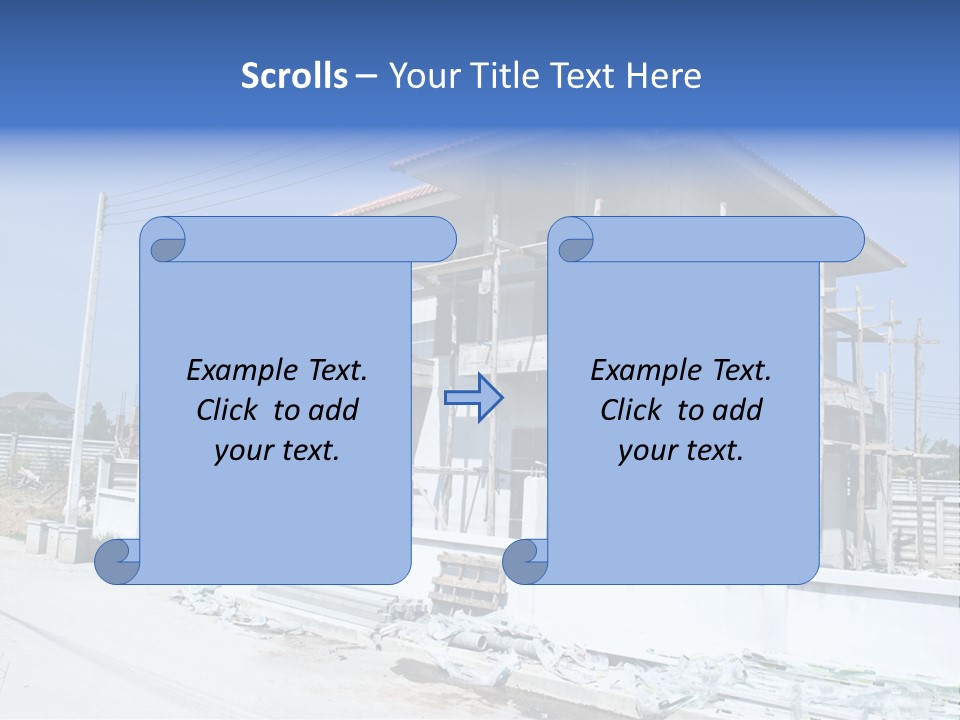 Scrolls – Your Title Text Here

Example Text.
Click to add
your text.

Example Text.
Click to add
your text.